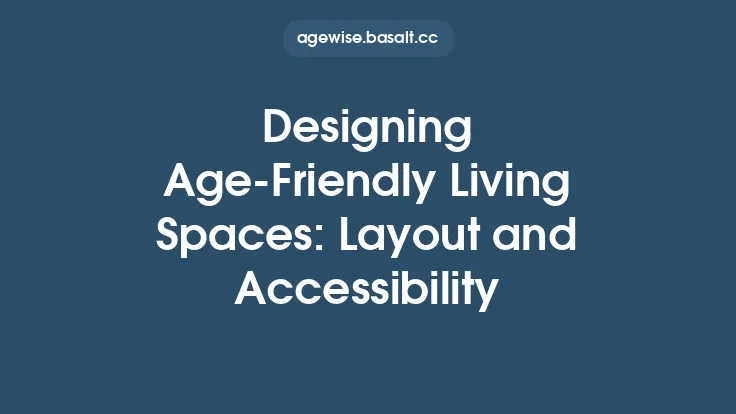 agewise.basalt.cc

Designing Age-Friendly Living Spaces: Layout and Accessibility